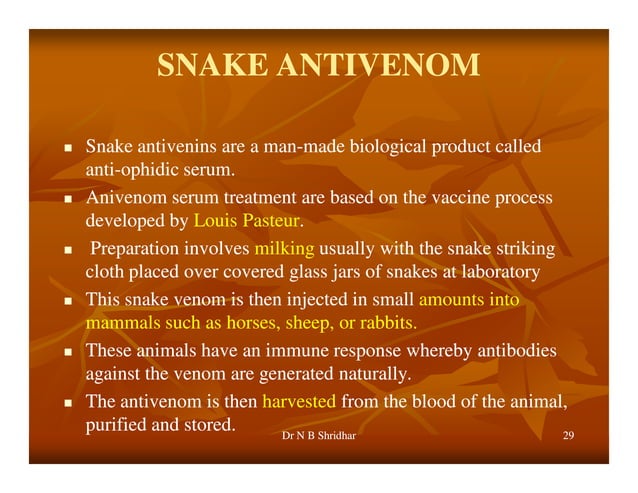 SNAKE ANTIVENOM

- Snake antivenins are a man-made biological product called anti-ophidic serum.
- Anivenom serum treatment are based on the vaccine process developed by Louis Pasteur.
- Preparation involves milking usually with the snake striking cloth placed over covered glass jars of snakes at laboratory
- This snake venom is then injected in small amounts into mammals such as horses, sheep, or rabbits.
- These animals have an immune response whereby antibodies against the venom are generated naturally.
- The antivenom is then harvested from the blood of the animal, purified and stored.

Dr N B Shridhar

29